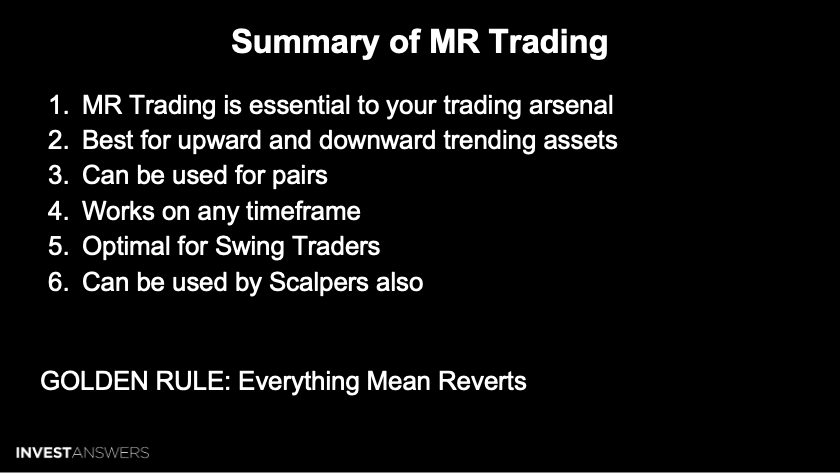 Summary of MR Trading

1. MR Trading is essential to your trading arsenal
2. Best for upward and downward trending assets
3. Can be used for pairs
4. Works on any timeframe
5. Optimal for Swing Traders
6. Can be used by Scalpers also

GOLDEN RULE: Everything Mean Reverts

INVESTANSWERS